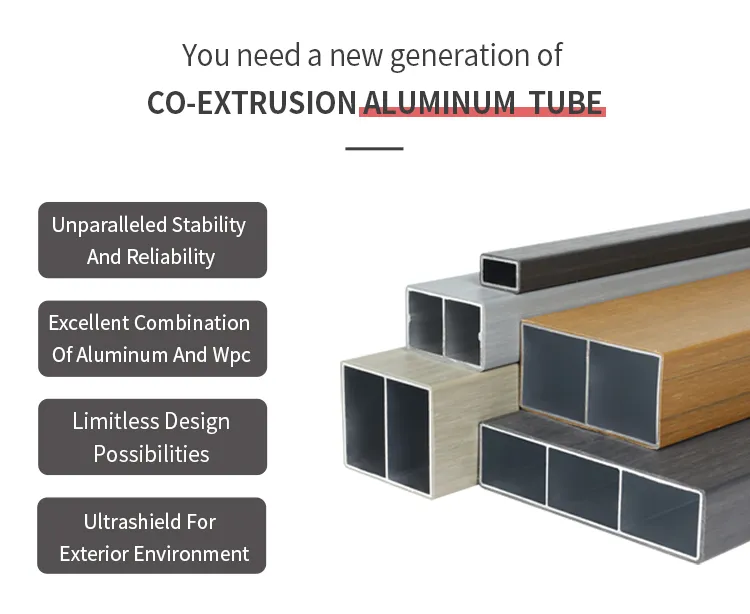 You need a new generation of
CO-EXTRUSION ALUMINUM TUBE

Unparalleled Stability And Reliability

Excellent Combination Of Aluminum And Wpc

Limitless Design Possibilities

Ultrashield For Exterior Environment